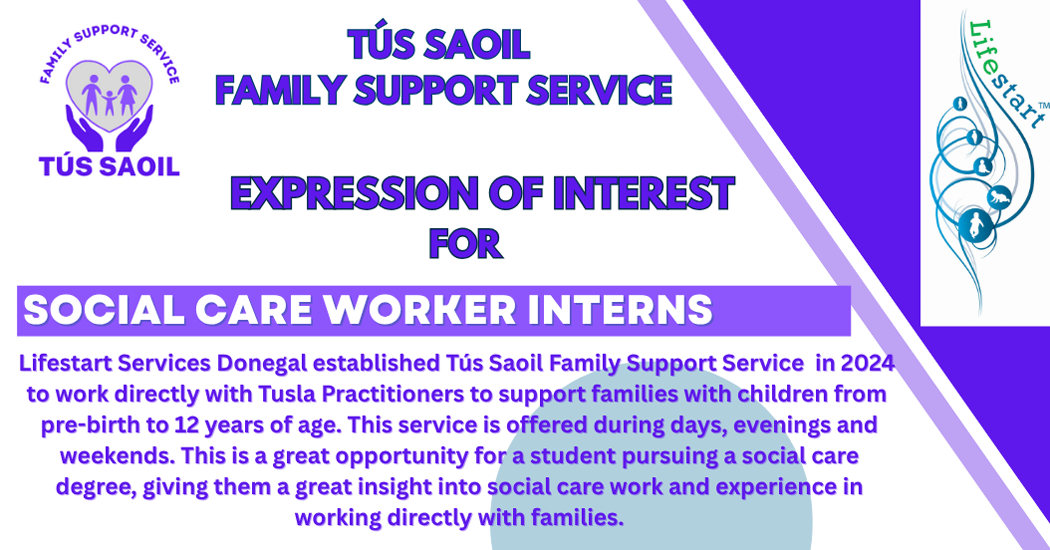 FAMILY SUPPORT SERVICE

TÚS SAOIL

TÚS SAOIL
FAMILY SUPPORT SERVICE

Lifestart™

EXPRESSION OF INTEREST
FOR

SOCIAL CARE WORKER INTERNS

Lifestart Services Donegal established Tús Saoil Family Support Service in 2024 to work directly with Tusla Practitioners to support families with children from pre-birth to 12 years of age. This service is offered during days, evenings and weekends. This is a great opportunity for a student pursuing a social care degree, giving them a great insight into social care work and experience in working directly with families.